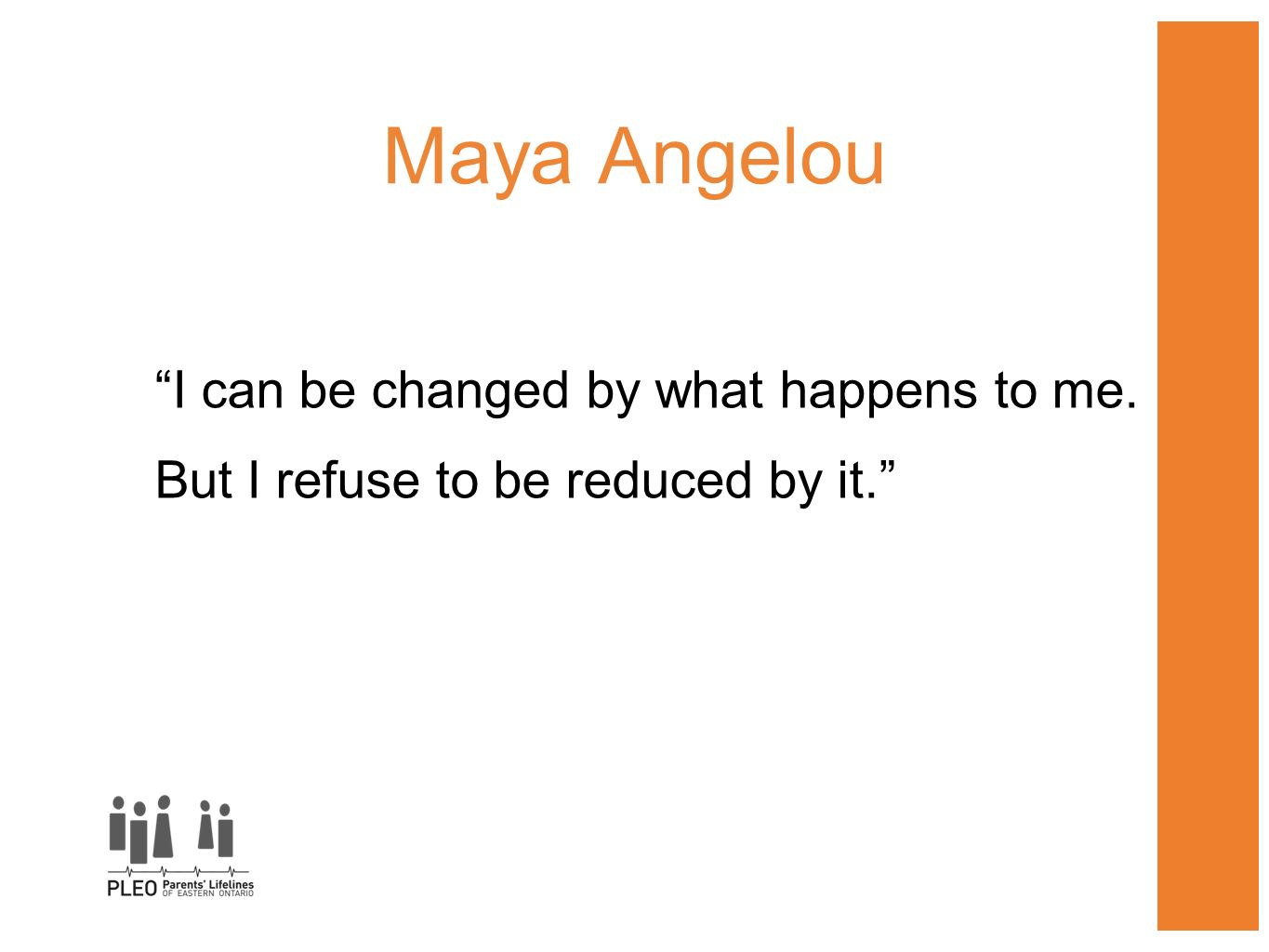 Maya Angelou

“I can be changed by what happens to me. But I refuse to be reduced by it.”

PLEO Parents' Lifelines OF EASTERN ONTARIO